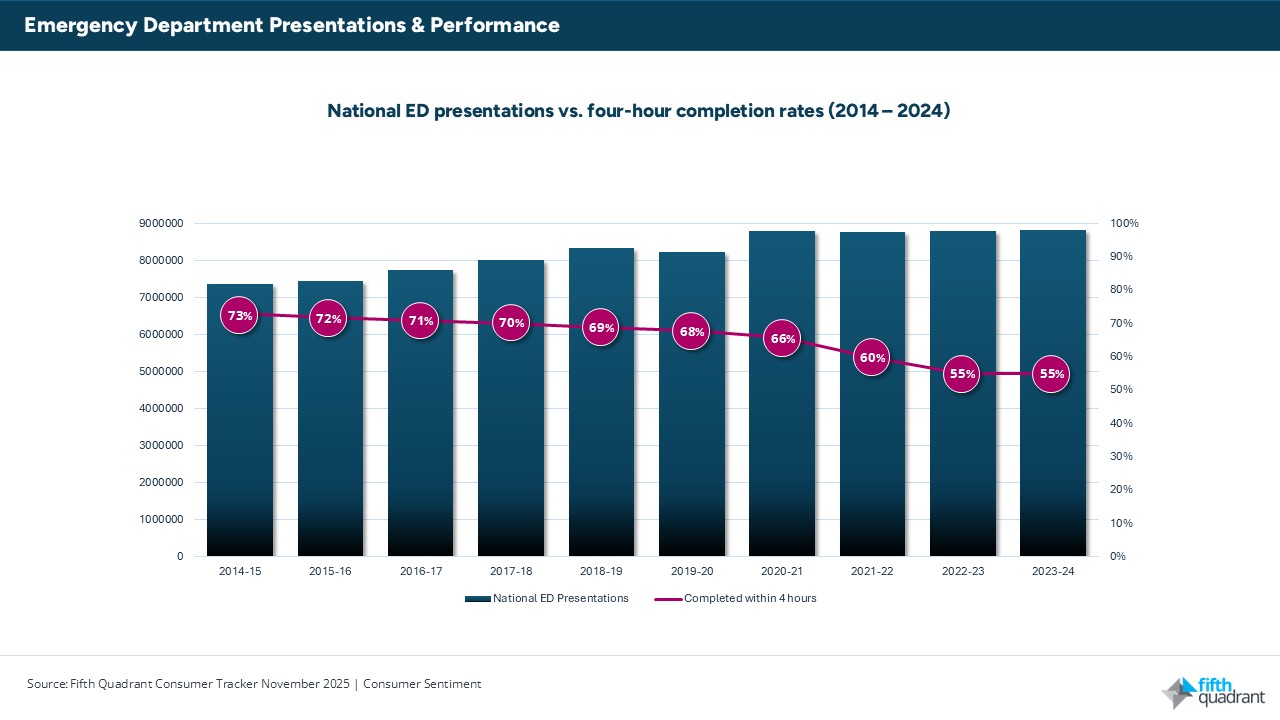 Emergency Department Presentations & Performance

National ED presentations vs. four-hour completion rates (2014 – 2024)

9000000
8000000
7000000
6000000
5000000
4000000
3000000
2000000
1000000
0

100%
90%
80%
70%
60%
50%
40%
30%
20%
10%
0%

73%
72%
71%
70%
69%
68%
66%
60%
55%
55%

2014-15
2015-16
2016-17
2017-18
2018-19
2019-20
2020-21
2021-22
2022-23
2023-24

National ED Presentations
Completed within 4 hours

Source: Fifth Quadrant Consumer Tracker November 2025 | Consumer Sentiment

fifth quadrant